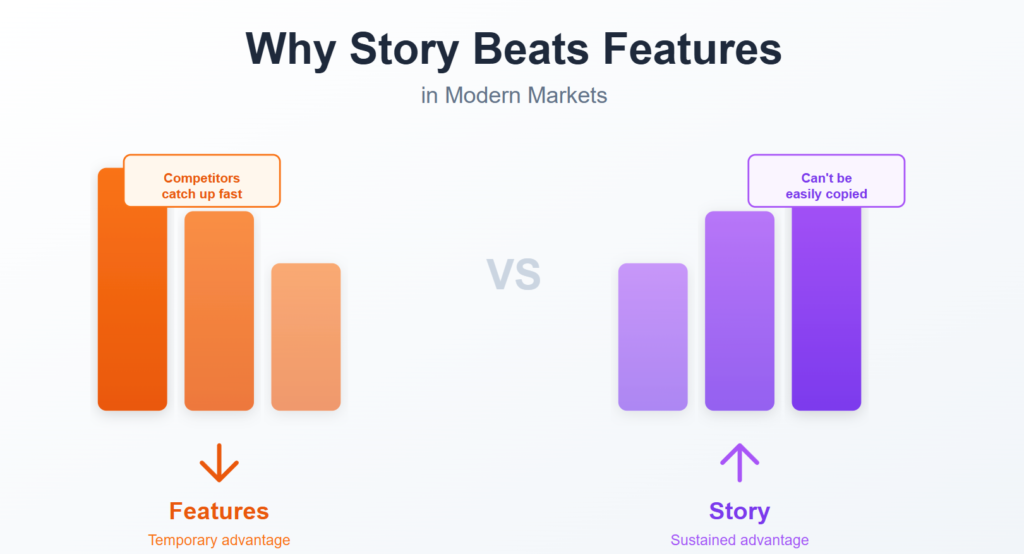 Why Story Beats Features

in Modern Markets

Competitors catch up fast

VS

Can't be easily copied

Features

Temporary advantage

Story

Sustained advantage